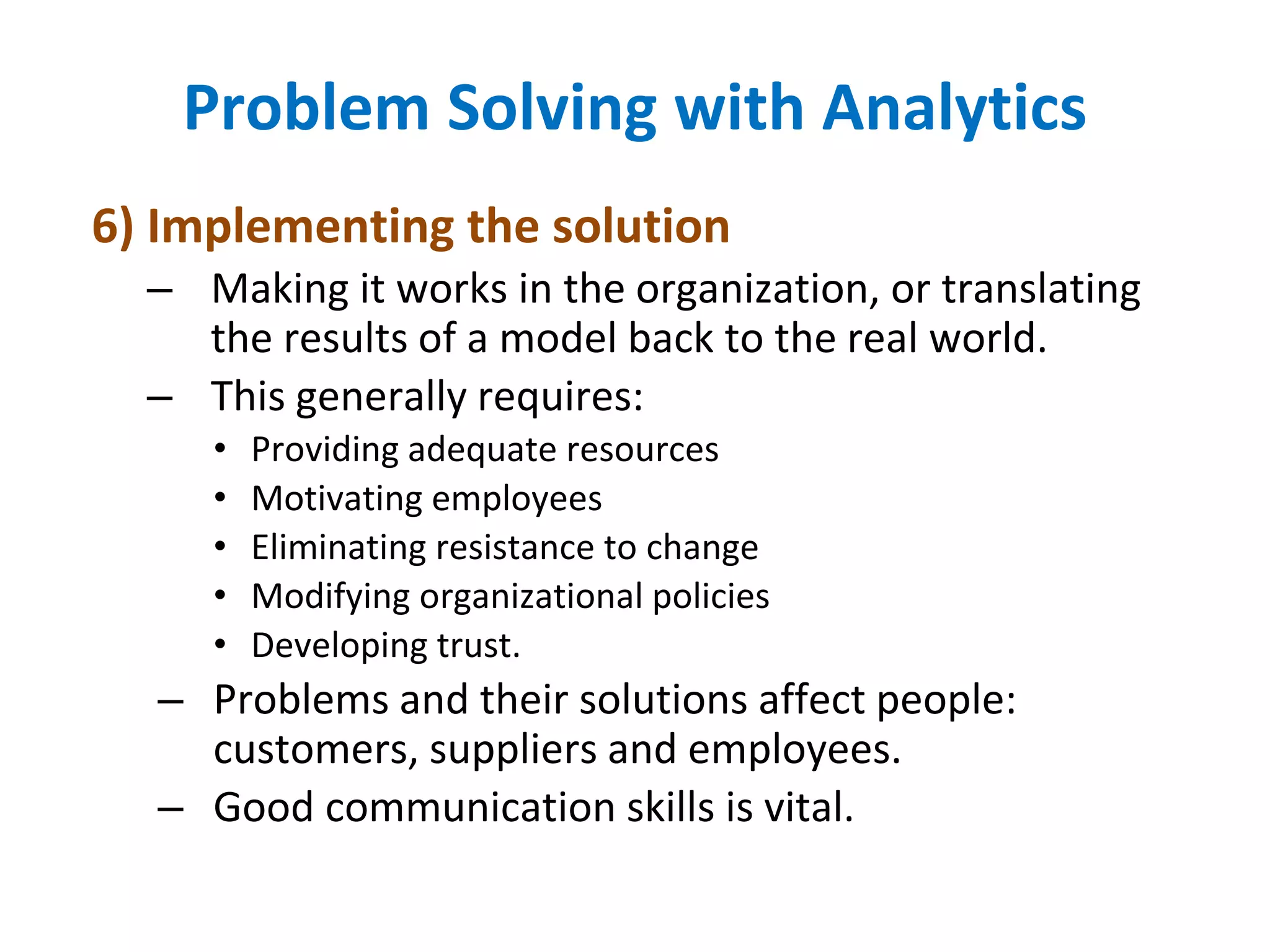 Problem Solving with Analytics

6) Implementing the solution

– Making it works in the organization, or translating the results of a model back to the real world.

– This generally requires:

• Providing adequate resources
• Motivating employees
• Eliminating resistance to change
• Modifying organizational policies
• Developing trust.

– Problems and their solutions affect people: customers, suppliers and employees.

– Good communication skills is vital.